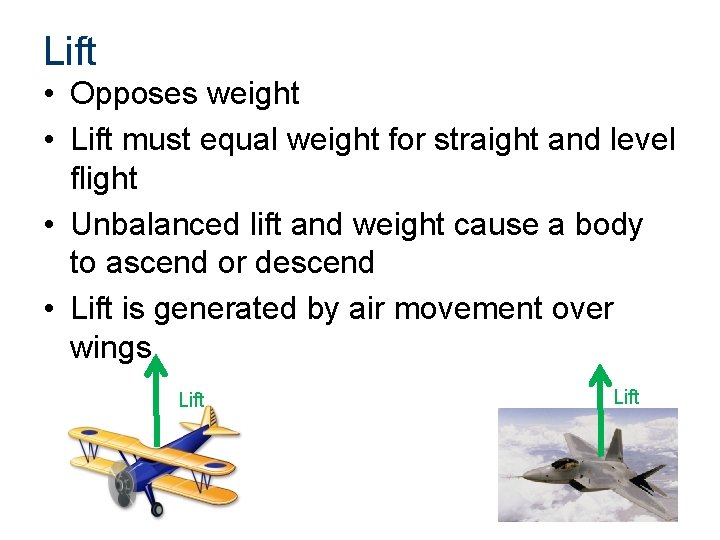 Lift

• Opposes weight
• Lift must equal weight for straight and level flight
• Unbalanced lift and weight cause a body to ascend or descend
• Lift is generated by air movement over wings

Lift

Lift